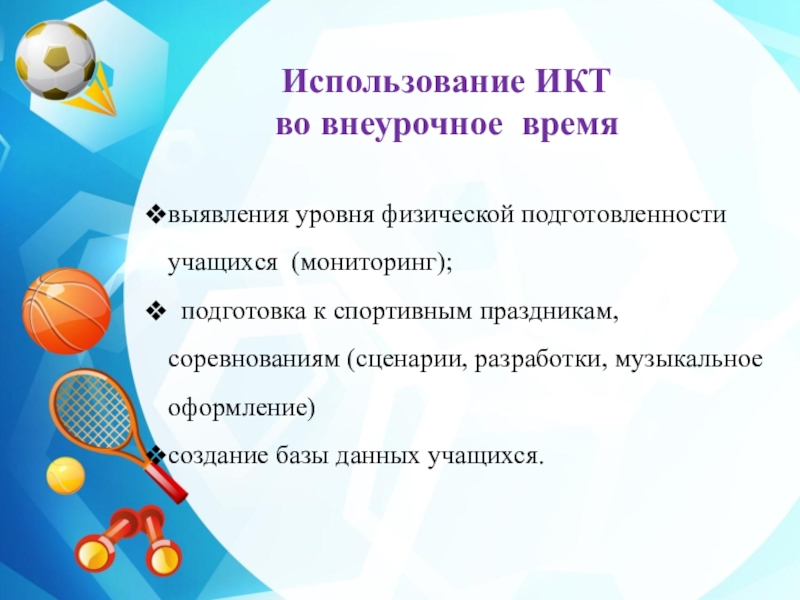 Использование ИКТ
во внеурочное время

❖выявления уровня физической подготовленности учащихся (мониторинг);

❖ подготовка к спортивным праздникам, соревнованиям (сценарии, разработки, музыкальное оформление)

❖создание базы данных учащихся.